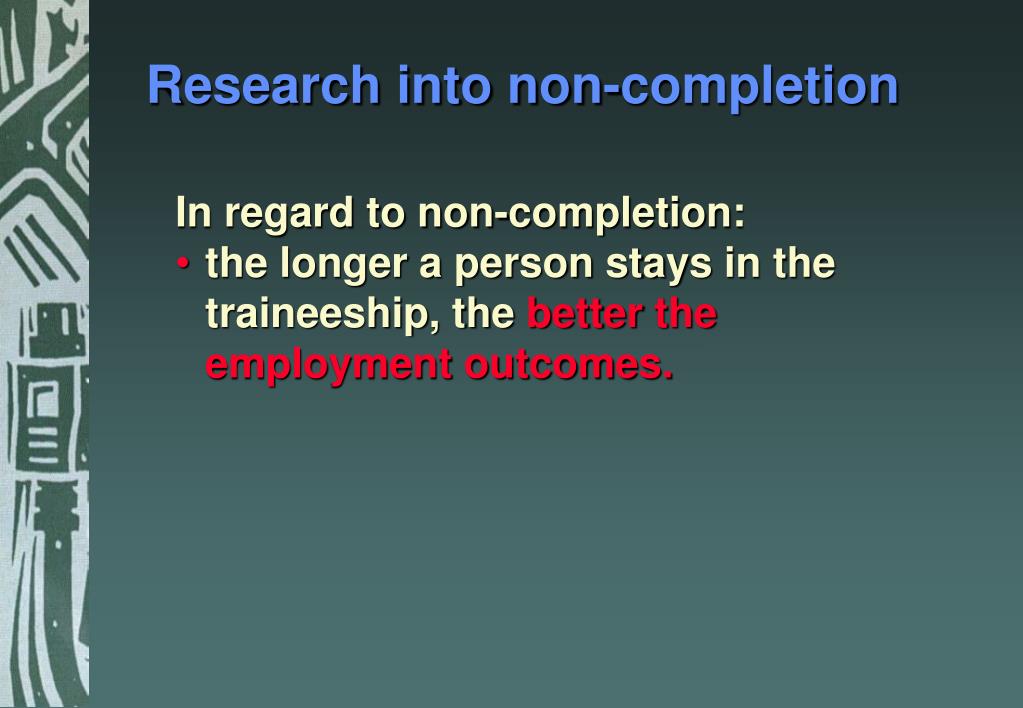 Research into non-completion

In regard to non-completion:

• the longer a person stays in the traineeship, the better the employment outcomes.